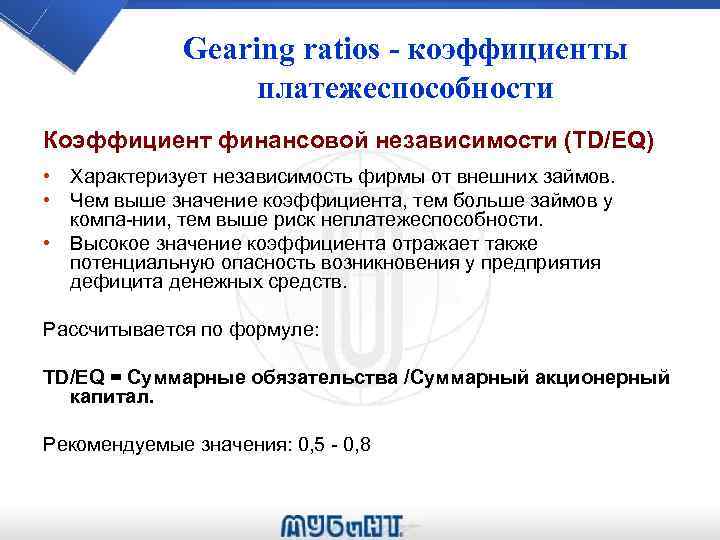 Gearing ratios - коэффициенты платежеспособности

Коэффициент финансовой независимости (TD/EQ)

• Характеризует независимость фирмы от внешних займов.
• Чем выше значение коэффициента, тем больше займов у компа-нии, тем выше риск неплатежеспособности.
• Высокое значение коэффициента отражает также потенциальную опасность возникновения у предприятия дефицита денежных средств.

Рассчитывается по формуле:

TD/EQ = Суммарные обязательства /Суммарный акционерный капитал.

Рекомендуемые значения: 0,5 - 0,8

МУБиНТ